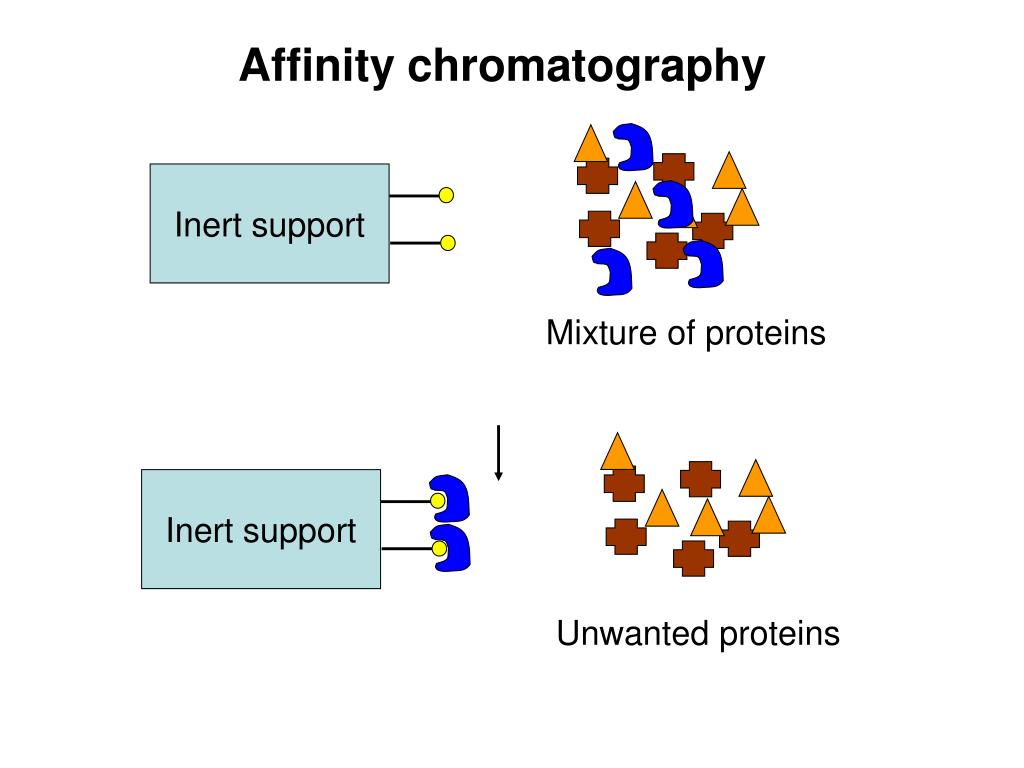 Affinity chromatography

Inert support

Mixture of proteins

Inert support

Unwanted proteins